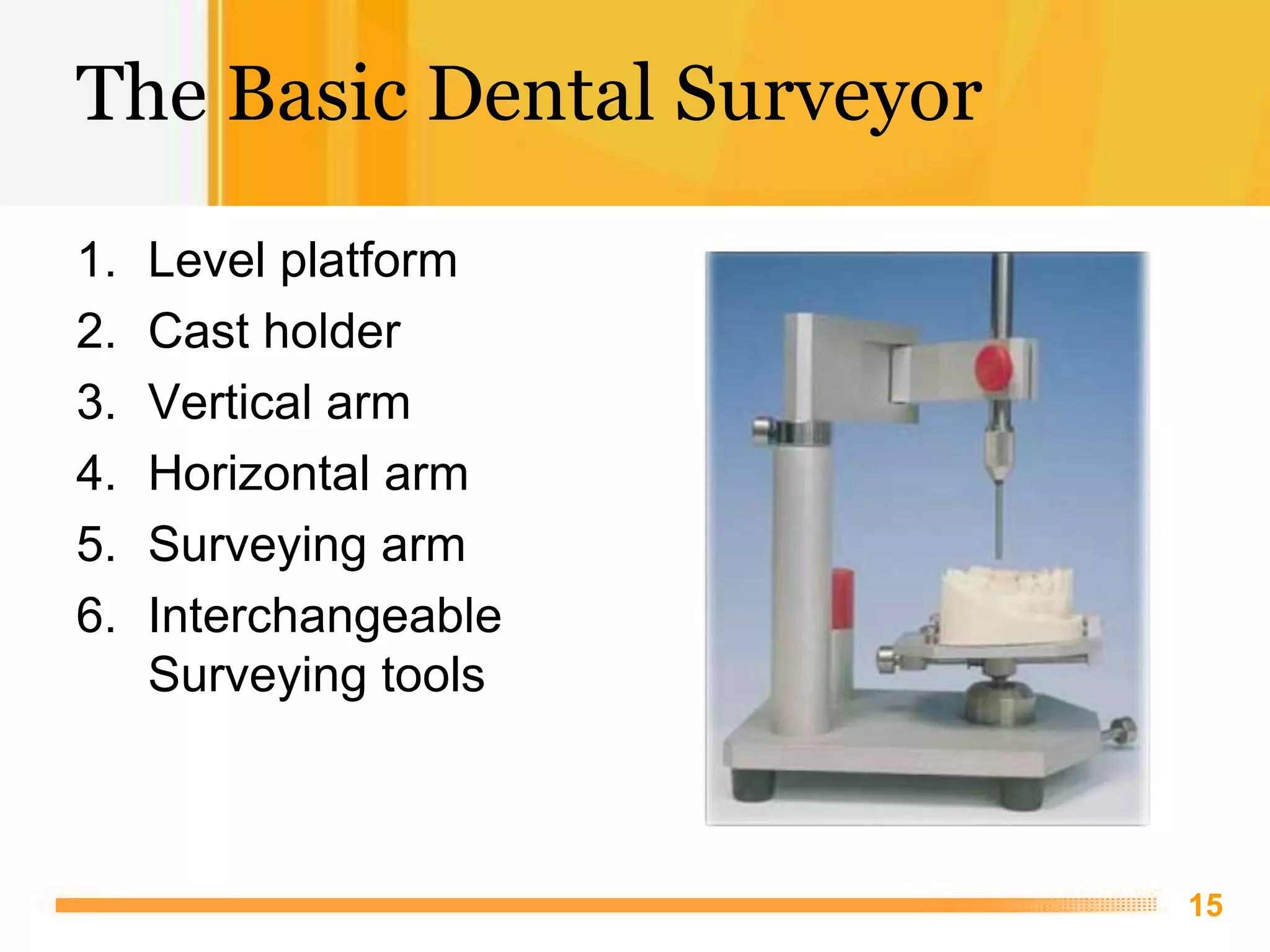 The Basic Dental Surveyor

1. Level platform
2. Cast holder
3. Vertical arm
4. Horizontal arm
5. Surveying arm
6. Interchangeable Surveying tools

15